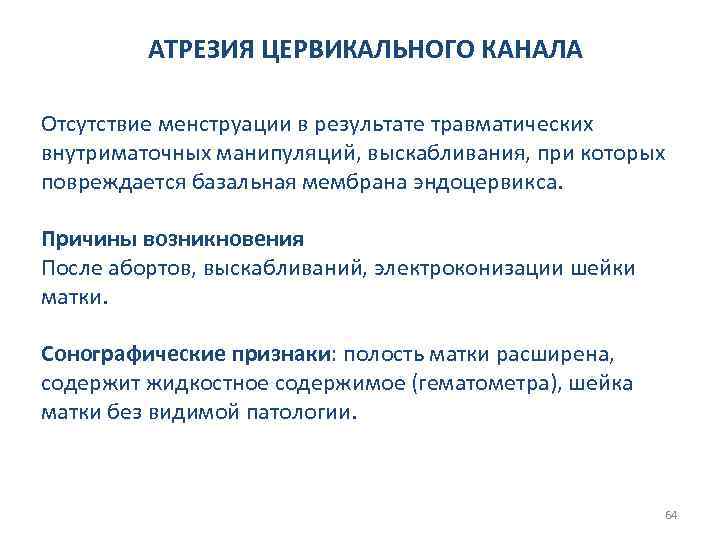 АТРЕЗИЯ ЦЕРВИКАЛЬНОГО КАНАЛА

Отсутствие менструации в результате травматических внутриматочных манипуляций, выскабливания, при которых повреждается базальная мембрана эндоцервикса.

Причины возникновения
После абортов, выскабливаний, электроконизации шейки матки.

Сонографические признаки: полость матки расширена, содержит жидкостное содержимое (гематометра), шейка матки без видимой патологии.

64